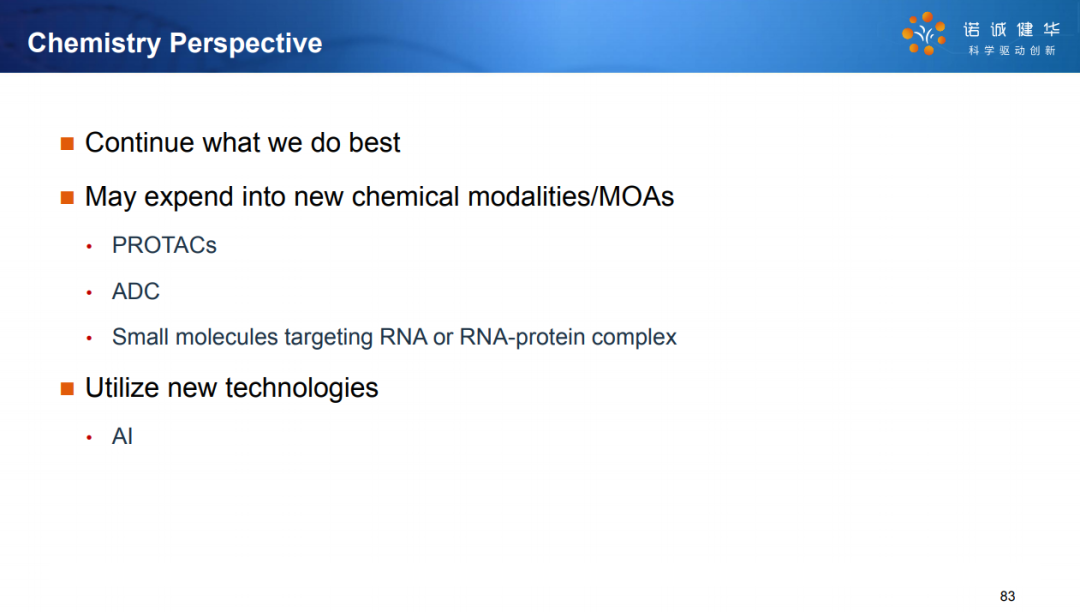 Chemistry Perspective

诺诚健华
科学驱动创新

■ Continue what we do best

■ May expend into new chemical modalities/MOAs

• PROTACs

• ADC

• Small molecules targeting RNA or RNA-protein complex

■ Utilize new technologies

• AI

83